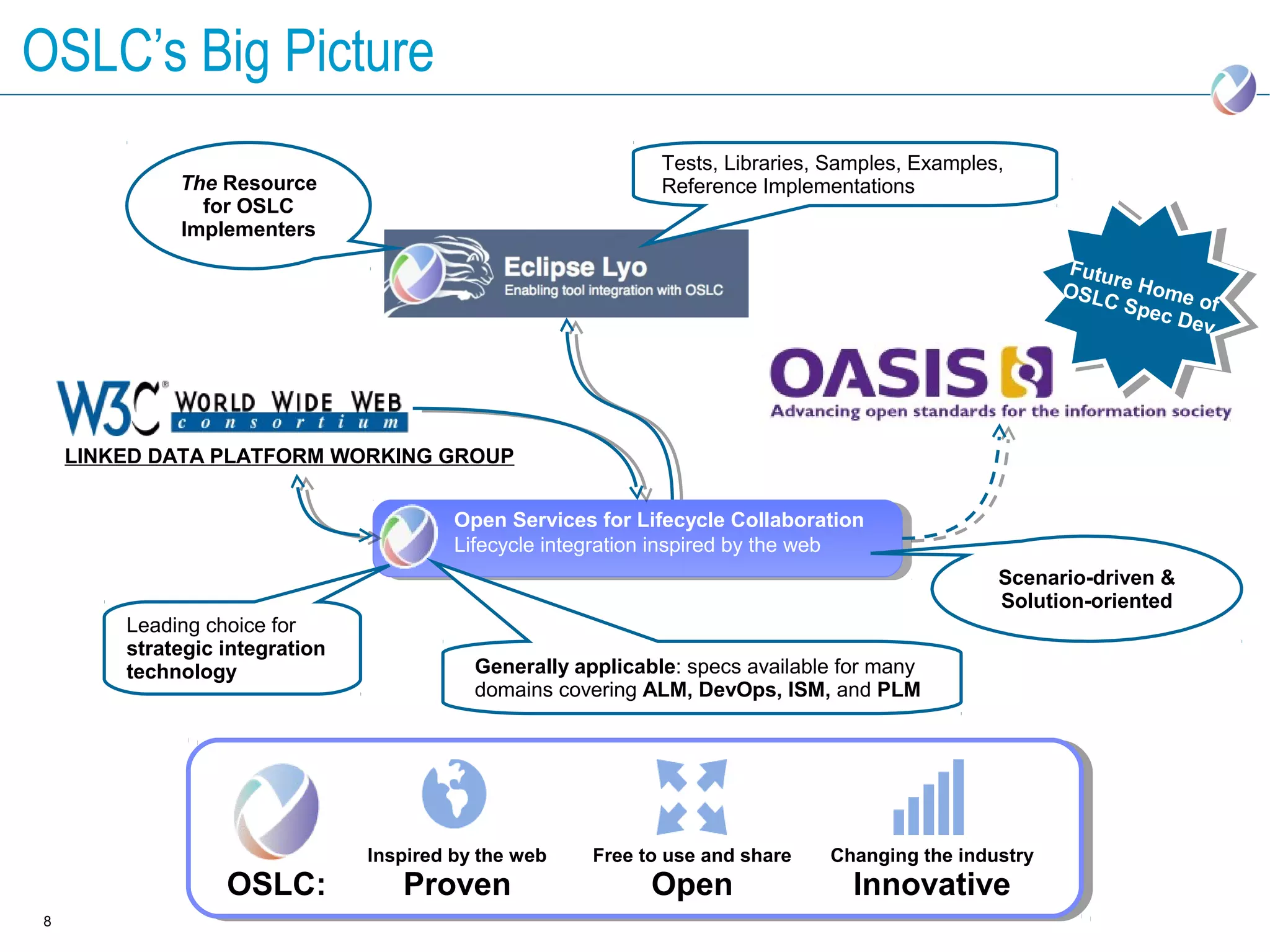 OSLC's Big Picture

The Resource for OSLC Implementers

Tests, Libraries, Samples, Examples, Reference Implementations

Eclipse Lyo
Enabling tool integration with OSLC

Future Home of OSLC Spec Dev

OASIS
Advancing open standards for the information society

W3C® WORLD WIDE WEB
consortium

LINKED DATA PLATFORM WORKING GROUP

Open Services for Lifecycle Collaboration
Lifecycle integration inspired by the web

Scenario-driven & Solution-oriented

Leading choice for strategic integration technology

Generally applicable: specs available for many domains covering ALM, DevOps, ISM, and PLM

OSLC:

Inspired by the web
Proven

Free to use and share
Open

Changing the industry
Innovative

8